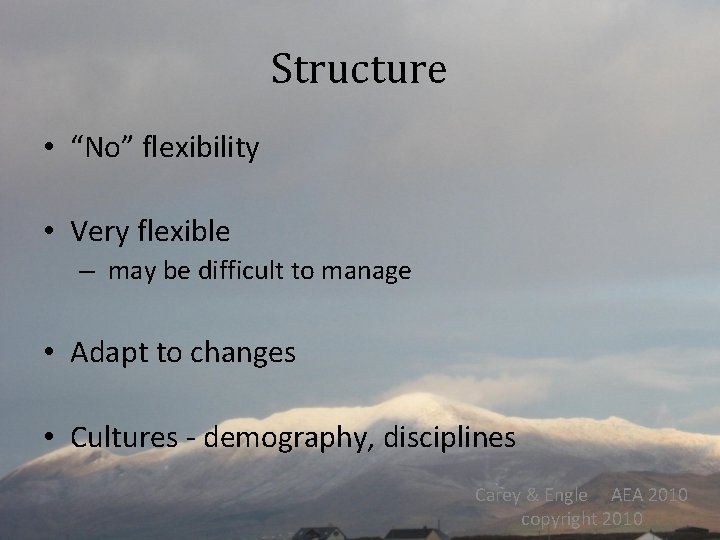 Structure

• “No” flexibility

• Very flexible
– may be difficult to manage

• Adapt to changes

• Cultures - demography, disciplines

Carey & Engle AEA 2010
copyright 2010